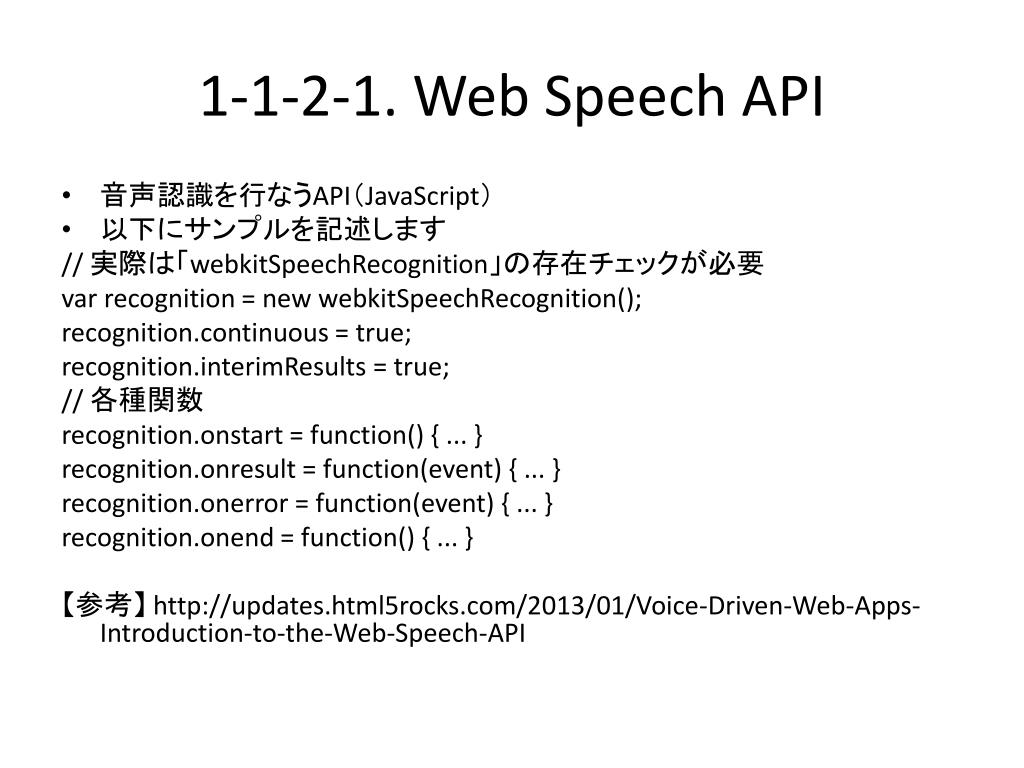 1-1-2-1. Web Speech API

• 音声認識を行なうAPI（JavaScript）
• 以下にサンプルを記述します

// 実際は「webkitSpeechRecognition」の存在チェックが必要
var recognition = new webkitSpeechRecognition();
recognition.continuous = true;
recognition.interimResults = true;
// 各種関数
recognition.onstart = function() { ... }
recognition.onresult = function(event) { ... }
recognition.onerror = function(event) { ... }
recognition.onend = function() { ... }

【参考】http://updates.html5rocks.com/2013/01/Voice-Driven-Web-Apps-Introduction-to-the-Web-Speech-API